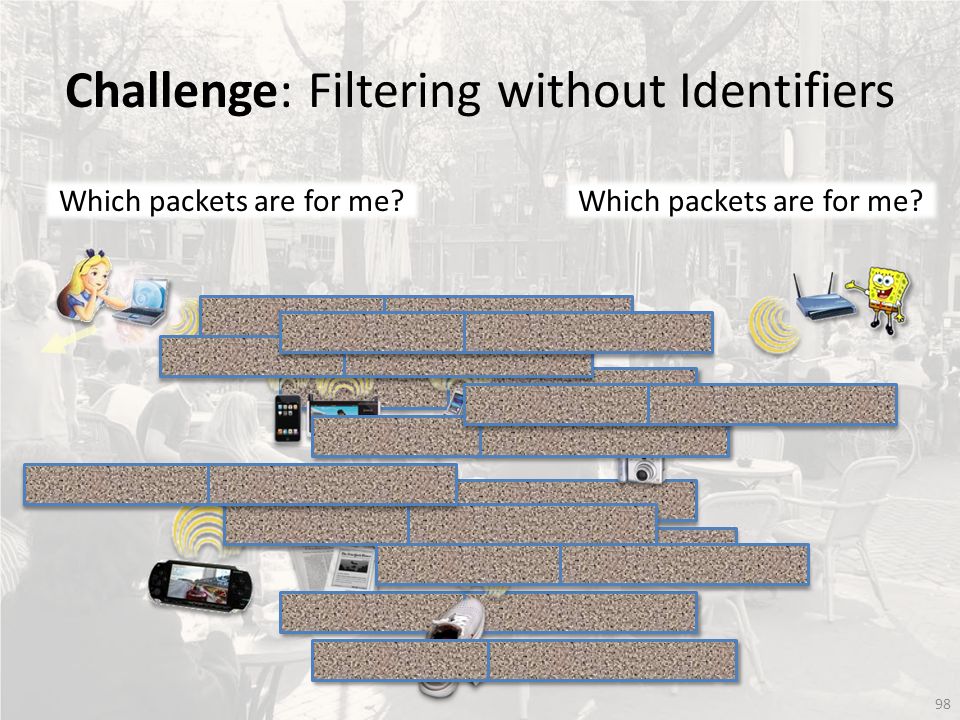 **Challenge**: Filtering without Identifiers

Which packets are for me?

Which packets are for me?

98